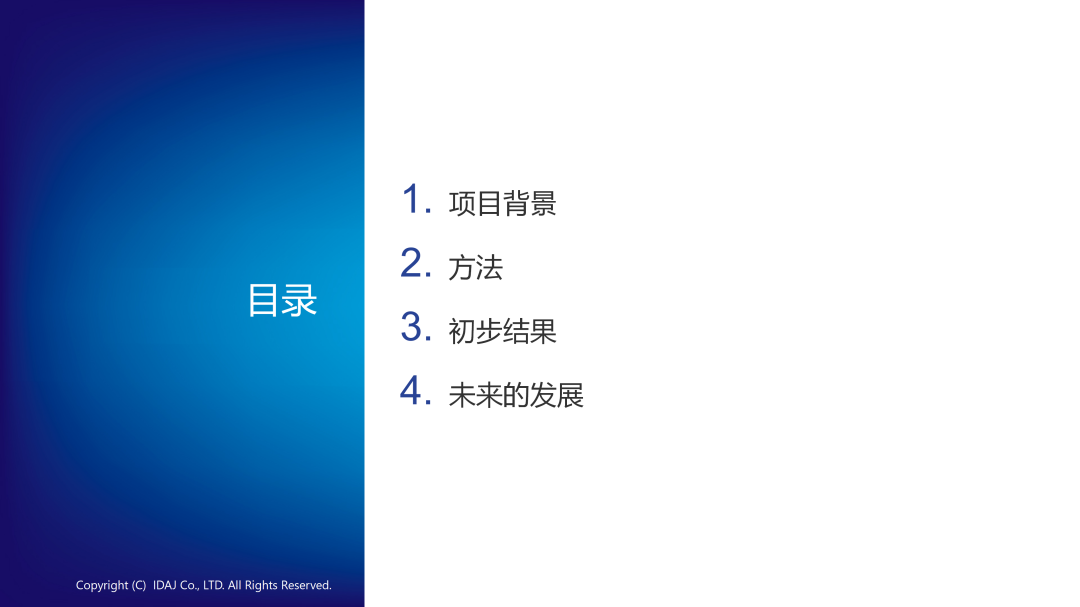 目录

1. 项目背景
2. 方法
3. 初步结果
4. 未来的发展

Copyright (C) IDAJ Co., LTD. All Rights Reserved.